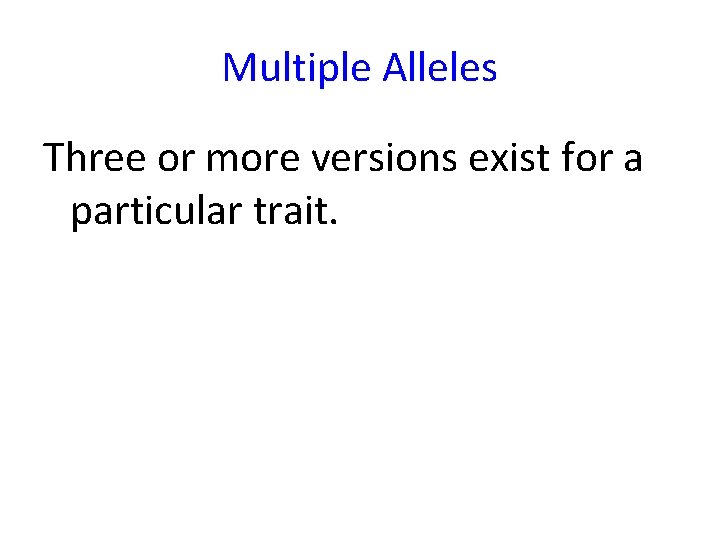 Multiple Alleles

Three or more versions exist for a particular trait.